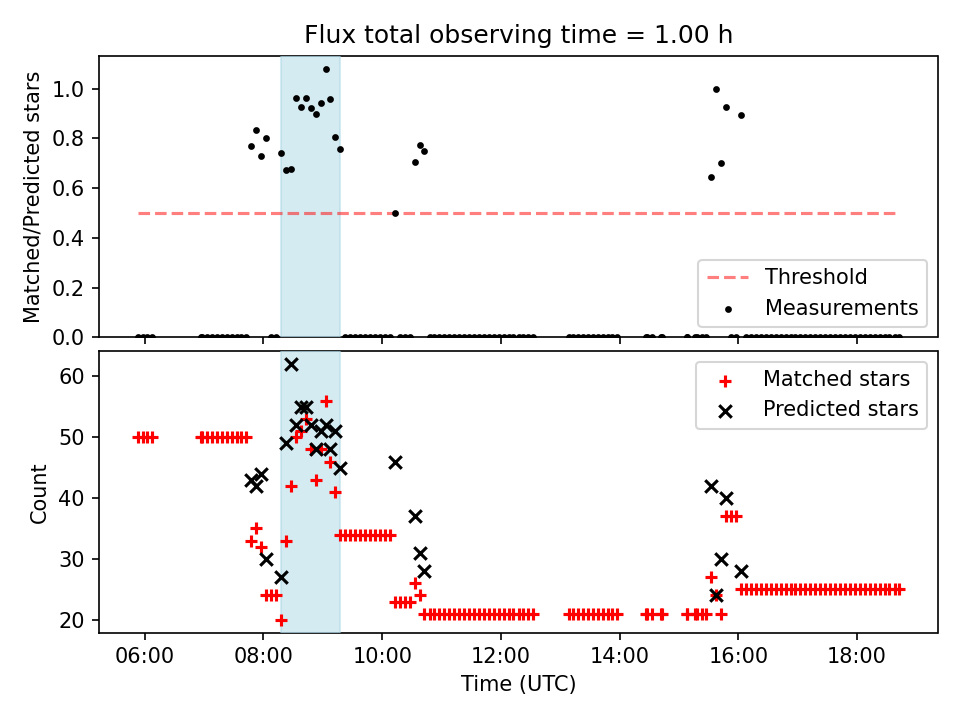 Flux total observing time = 1.00 h

Matched/Predicted stars

1.0
0.8
0.6
0.4
0.2
0.0

Threshold
Measurements

Count

60
50
40
30
20

Matched stars
Predicted stars

06:00
08:00
10:00
12:00
14:00
16:00
18:00

Time (UTC)